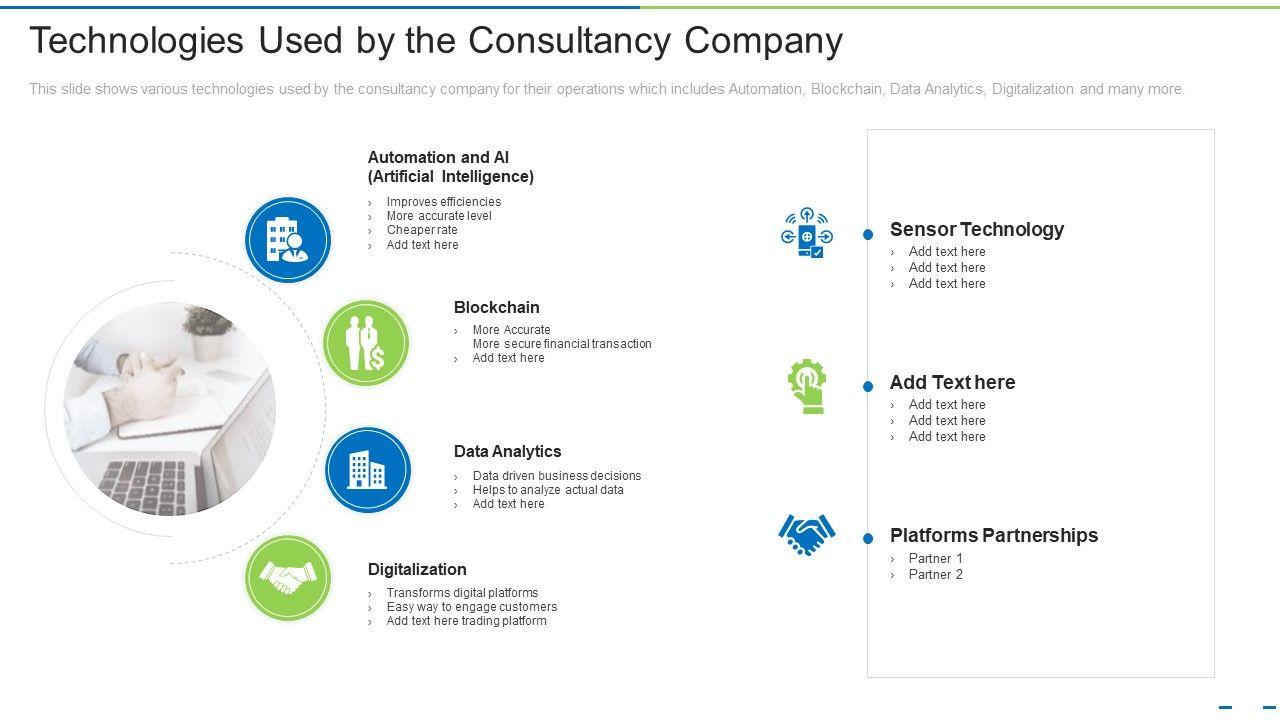 Technologies Used by the Consultancy Company

This slide shows various technologies used by the consultancy company for their operations which includes Automation, Blockchain, Data Analytics, Digitalization and many more.

Automation and AI (Artificial Intelligence)
› Improves efficiencies
› More accurate level
› Cheaper rate
› Add text here

Blockchain
› More Accurate More secure financial transaction
› Add text here

Data Analytics
› Data driven business decisions
› Helps to analyze actual data
› Add text here

Digitalization
› Transforms digital platforms
› Easy way to engage customers
› Add text here trading platform

Sensor Technology
› Add text here
› Add text here
› Add text here

Add Text here
› Add text here
› Add text here
› Add text here

Platforms Partnerships
› Partner 1
› Partner 2